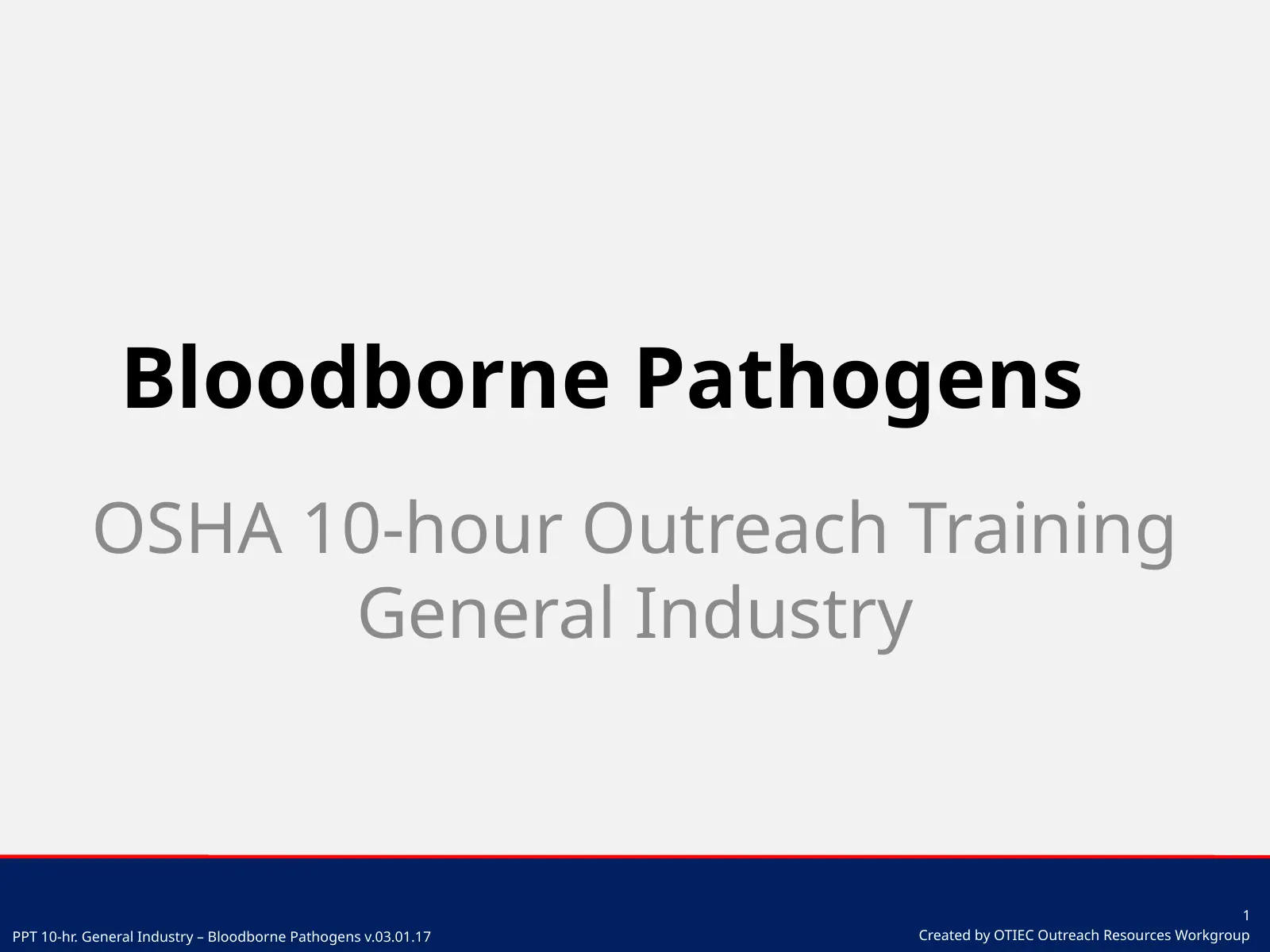 Bloodborne Pathogens

OSHA 10-hour Outreach Training
General Industry

PPT 10-hr. General Industry – Bloodborne Pathogens v.03.01.17

1
Created by OTIEC Outreach Resources Workgroup